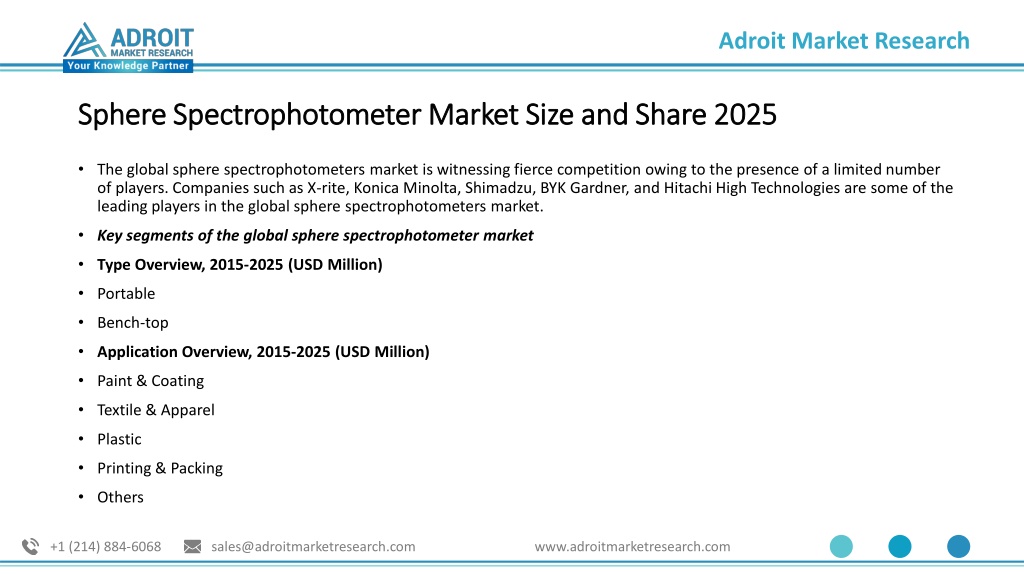 ADROIT
MARKET RESEARCH
Your Knowledge Partner

Adroit Market Research

Sphere Spectrophotometer Market Size and Share 2025

• The global sphere spectrophotometers market is witnessing fierce competition owing to the presence of a limited number of players. Companies such as X-rite, Konica Minolta, Shimadzu, BYK Gardner, and Hitachi High Technologies are some of the leading players in the global sphere spectrophotometers market.
• Key segments of the global sphere spectrophotometer market
• Type Overview, 2015-2025 (USD Million)
• Portable
• Bench-top
• Application Overview, 2015-2025 (USD Million)
• Paint & Coating
• Textile & Apparel
• Plastic
• Printing & Packing
• Others

+1 (214) 884-6068 sales@adroitmarketresearch.com www.adroitmarketresearch.com